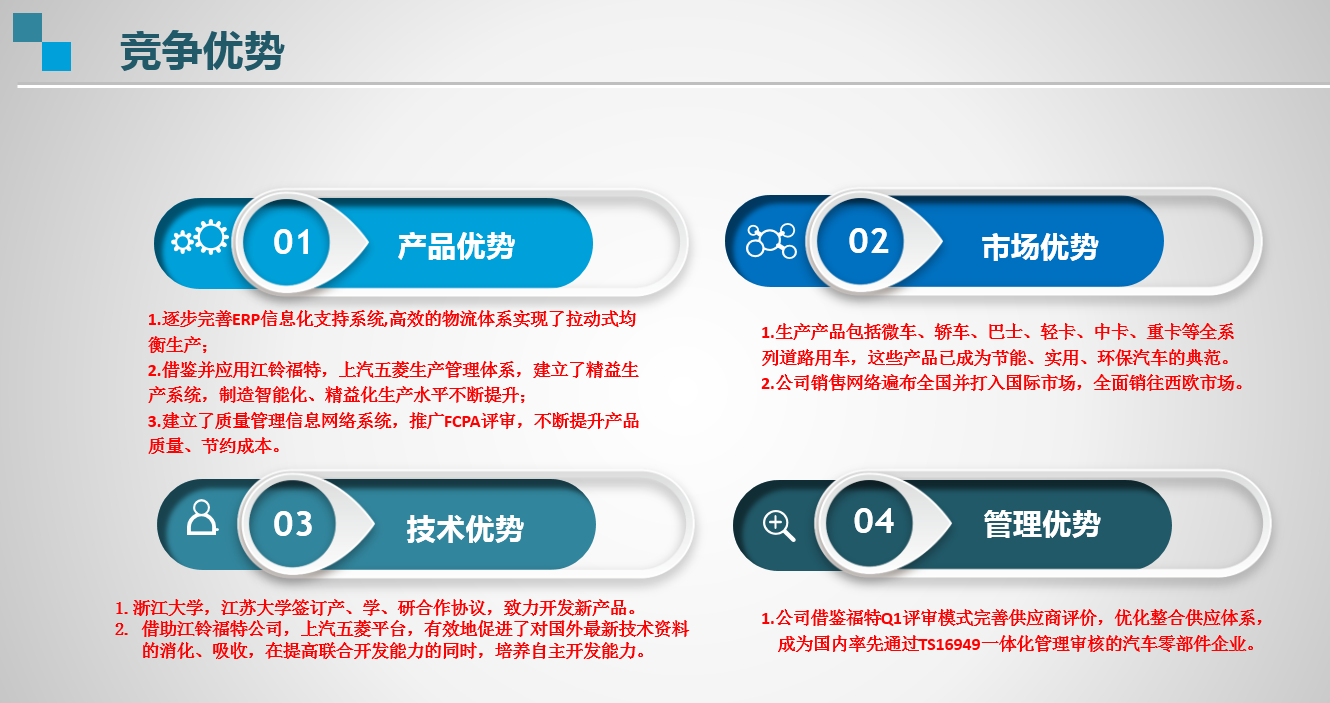 竞争优势

01 产品优势

1.逐步完善ERP信息化支持系统,高效的物流体系实现了拉动式均衡生产；
2.借鉴并应用江铃福特，上汽五菱生产管理体系，建立了精益生产系统，制造智能化、精益化生产水平不断提升；
3.建立了质量管理信息网络系统，推广FCPA评审，不断提升产品质量、节约成本。

02 市场优势

1.生产产品包括微车、轿车、巴士、轻卡、中卡、重卡等全系列道路用车，这些产品已成为节能、实用、环保汽车的典范。
2.公司销售网络遍布全国并打入国际市场，全面销往西欧市场。

03 技术优势

1. 浙江大学，江苏大学签订产、学、研合作协议，致力开发新产品。
2. 借助江铃福特公司，上汽五菱平台，有效地促进了对国外最新技术资料的消化、吸收，在提高联合开发能力的同时，培养自主开发能力。

04 管理优势

1.公司借鉴福特Q1评审模式完善供应商评价，优化整合供应体系，成为国内率先通过TS16949一体化管理审核的汽车零部件企业。